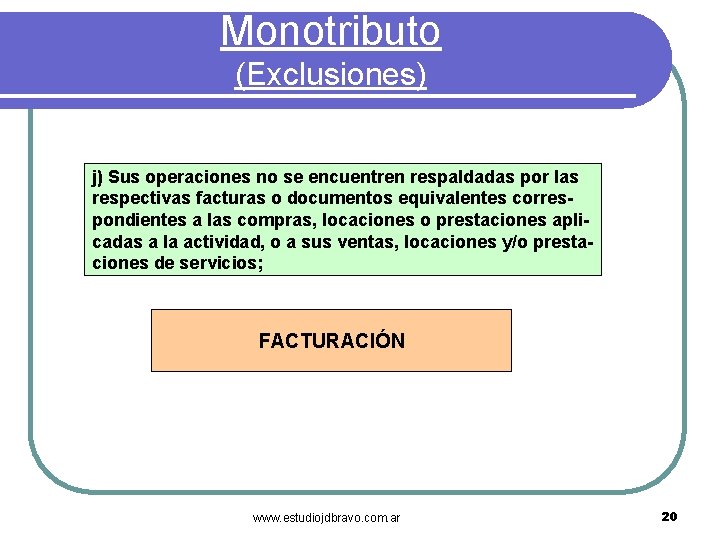 Monotributo
(Exclusiones)

j) Sus operaciones no se encuentren respaldadas por las respectivas facturas o documentos equivalentes correspondientes a las compras, locaciones o prestaciones aplicadas a la actividad, o a sus ventas, locaciones y/o prestaciones de servicios;

FACTURACIÓN

www.estudiojdbravo.com.ar

20